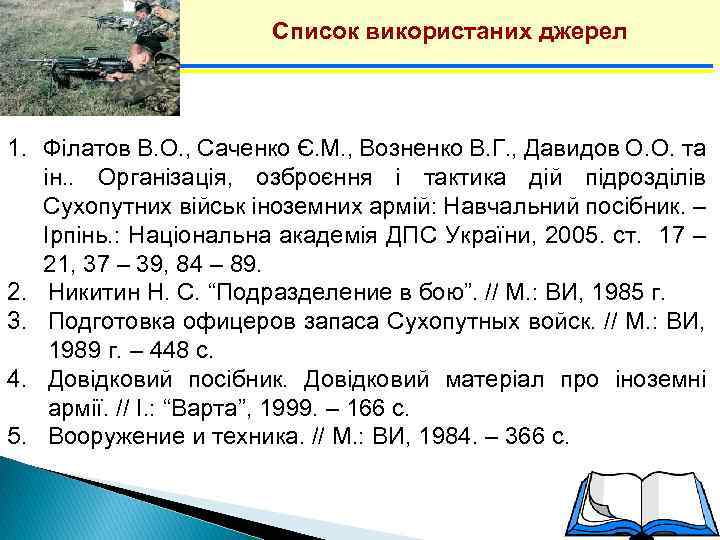 Список використаних джерел

1. Філатов В.О., Саченко Є.М., Возненко В.Г., Давидов О.О. та ін.. Організація, озброєння і тактика дій підрозділів Сухопутних військ іноземних армій: Навчальний посібник. – Ірпінь.: Національна академія ДПС України, 2005. ст. 17 – 21, 37 – 39, 84 – 89.
2. Никитин Н. С. “Подразделение в бою”. // М.: ВИ, 1985 г.
3. Подготовка офицеров запаса Сухопутных войск. // М.: ВИ, 1989 г. – 448 с.
4. Довідковий посібник. Довідковий матеріал про іноземні армії. // І.: “Варта”, 1999. – 166 с.
5. Вооружение и техника. // М.: ВИ, 1984. – 366 с.